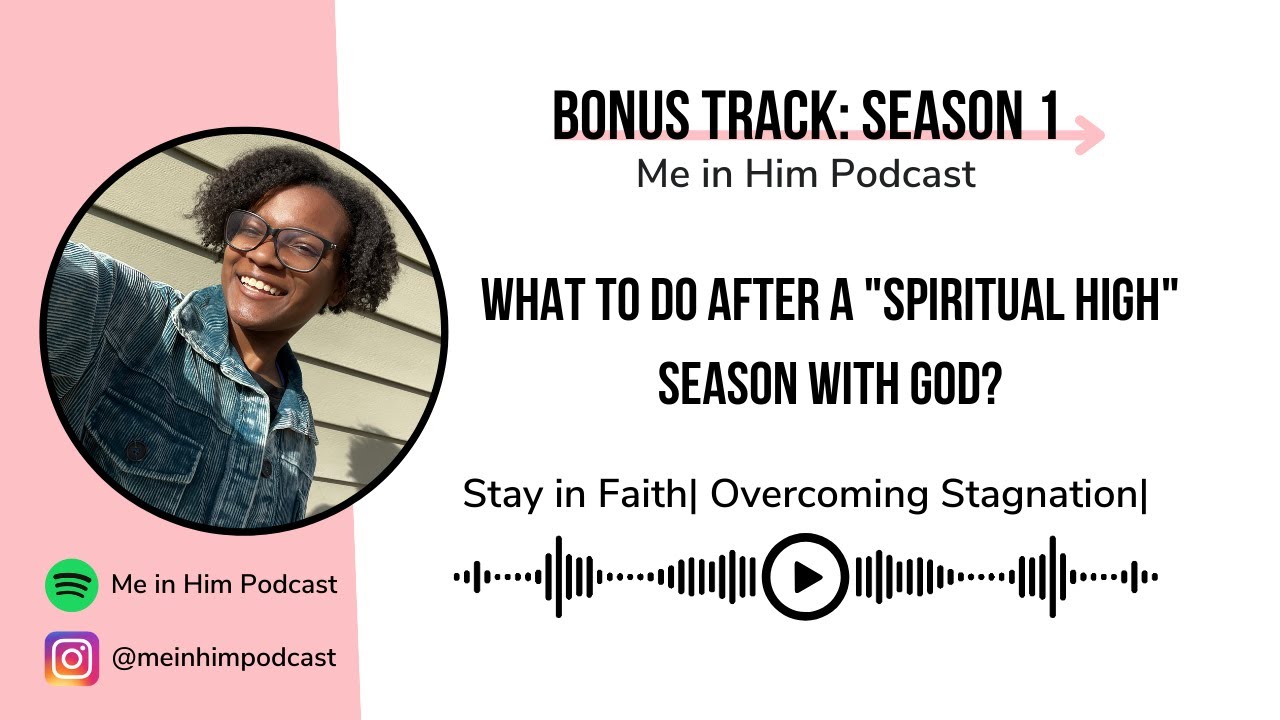 BONUS TRACK: SEASON 1
Me in Him Podcast

WHAT TO DO AFTER A "SPIRITUAL HIGH" SEASON WITH GOD?

Stay in Faith| Overcoming Stagnation|

Me in Him Podcast

@meinhimpodcast